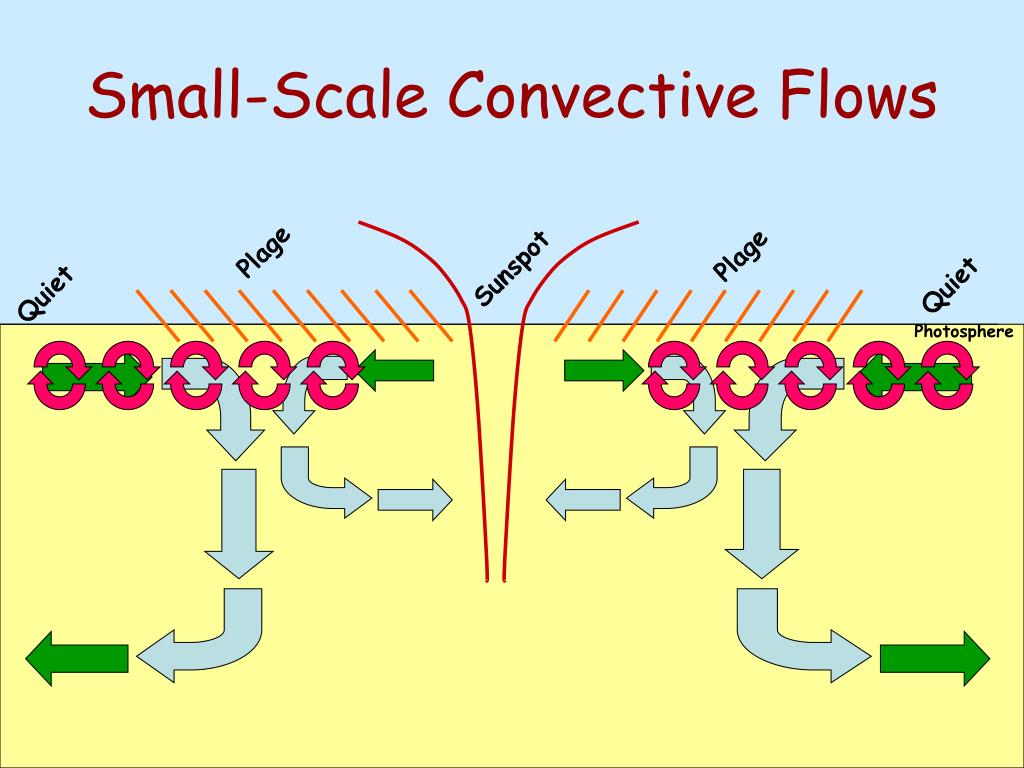 Small-Scale Convective Flows

Quiet

Plage

Sunspot

Plage

Quiet

Photosphere